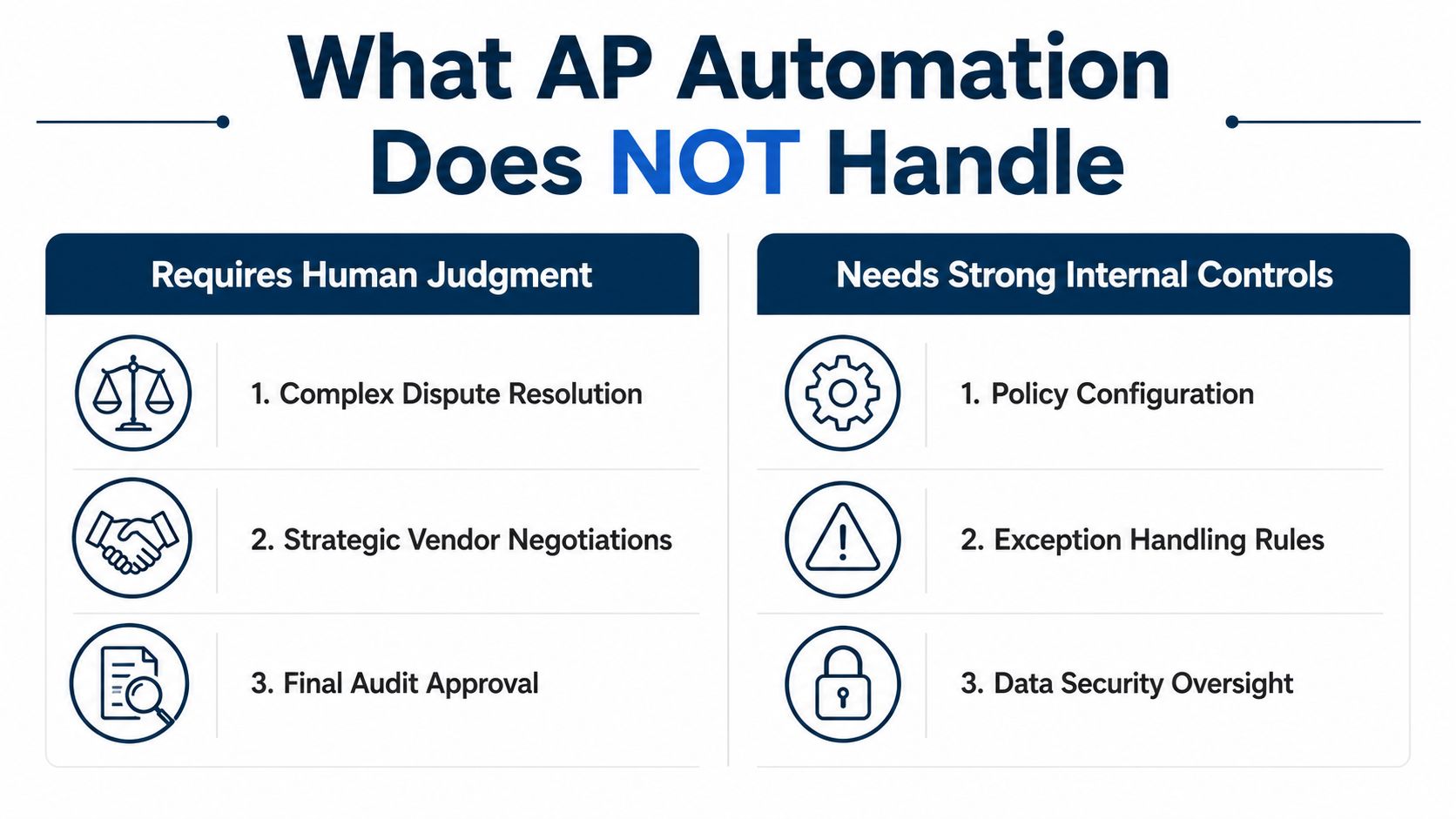 What AP Automation Does NOT Handle

Requires Human Judgment

1. Complex Dispute Resolution

2. Strategic Vendor Negotiations

3. Final Audit Approval

Needs Strong Internal Controls

1. Policy Configuration

2. Exception Handling Rules

3. Data Security Oversight